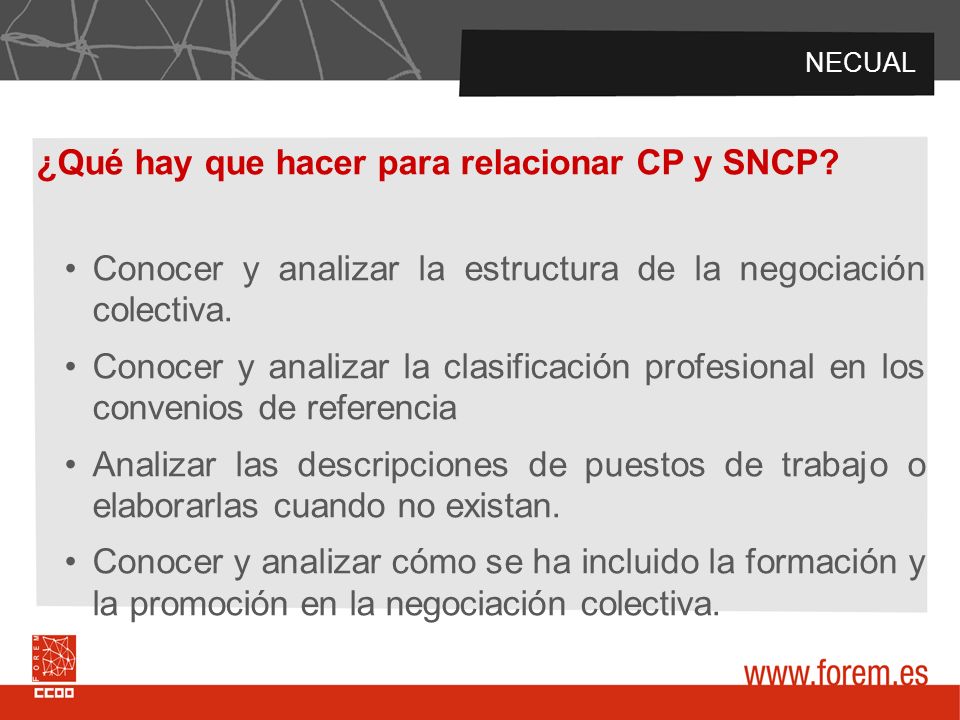 NECUAL

¿Qué hay que hacer para relacionar CP y SNCP?

• Conocer y analizar la estructura de la negociación colectiva.

• Conocer y analizar la clasificación profesional en los convenios de referencia

• Analizar las descripciones de puestos de trabajo o elaborarlas cuando no existan.

• Conocer y analizar cómo se ha incluido la formación y la promoción en la negociación colectiva.

FOREM

CCOO

www.forem.es